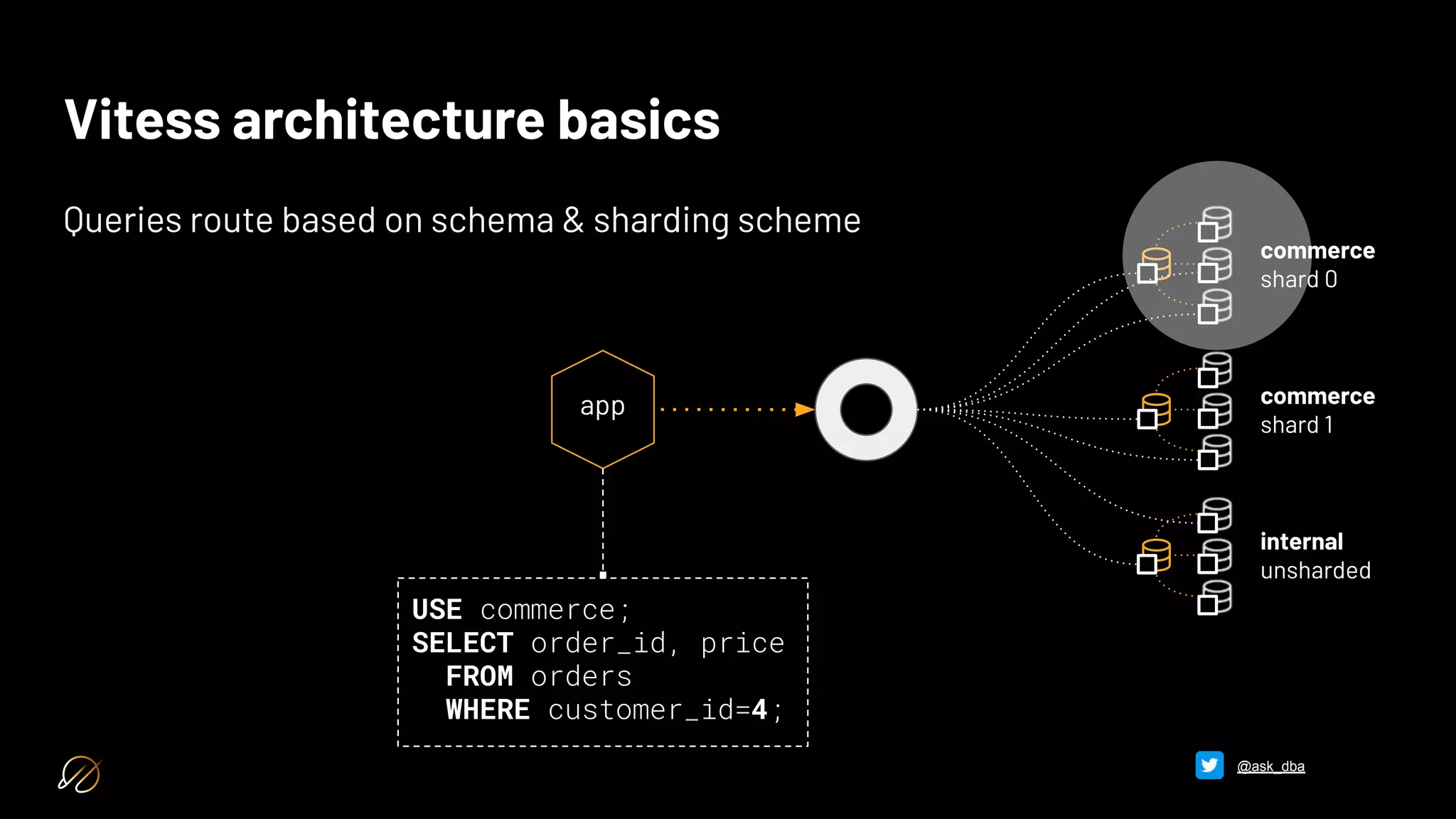 Vitess architecture basics

Queries route based on schema & sharding scheme

app

commerce
shard 0

commerce
shard 1

internal
unsharded

USE commerce;
SELECT order_id, price
  FROM orders
  WHERE customer_id=4;

@ask_dba